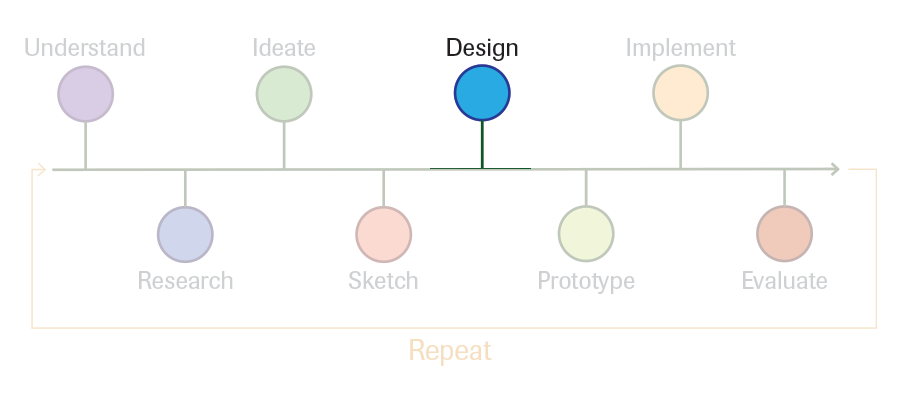 Understand

Ideate

Design

Implement

Research

Sketch

Prototype

Evaluate

Repeat